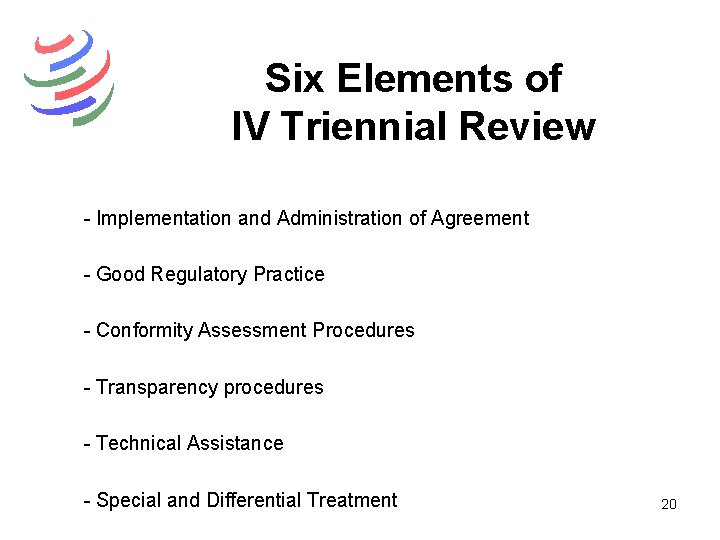 Six Elements of
IV Triennial Review

- Implementation and Administration of Agreement

- Good Regulatory Practice

- Conformity Assessment Procedures

- Transparency procedures

- Technical Assistance

- Special and Differential Treatment

20